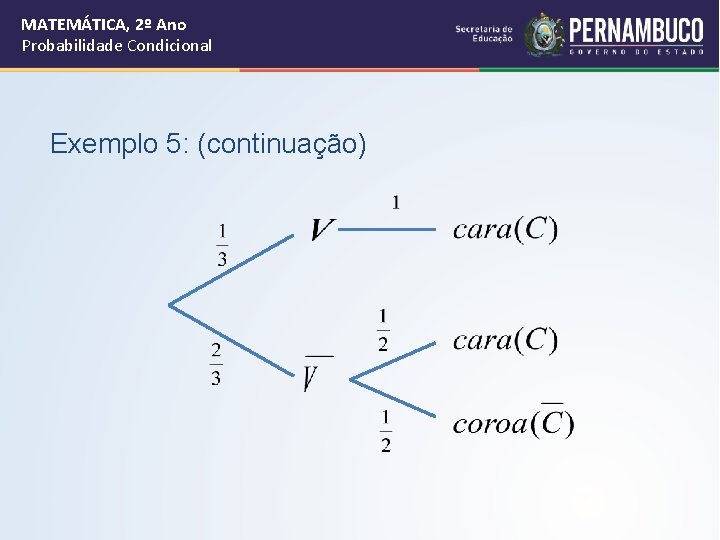 MATEMÁTICA, 2º Ano
Probabilidade Condicional

Secretaria de Educação
PERNAMBUCO
GOVERNO DO ESTADO

Exemplo 5: (continuação)

$\frac{1}{3}$ $V$ $1$ $cara(C)$

$\frac{2}{3}$ $\overline{V}$

$\frac{1}{2}$ $cara(C)$

$\frac{1}{2}$ $coroa(\overline{C})$